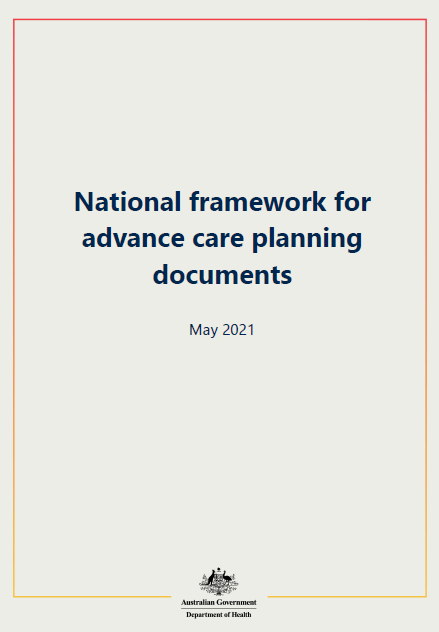 National framework for advance care planning documents

May 2021

Australian Government
Department of Health